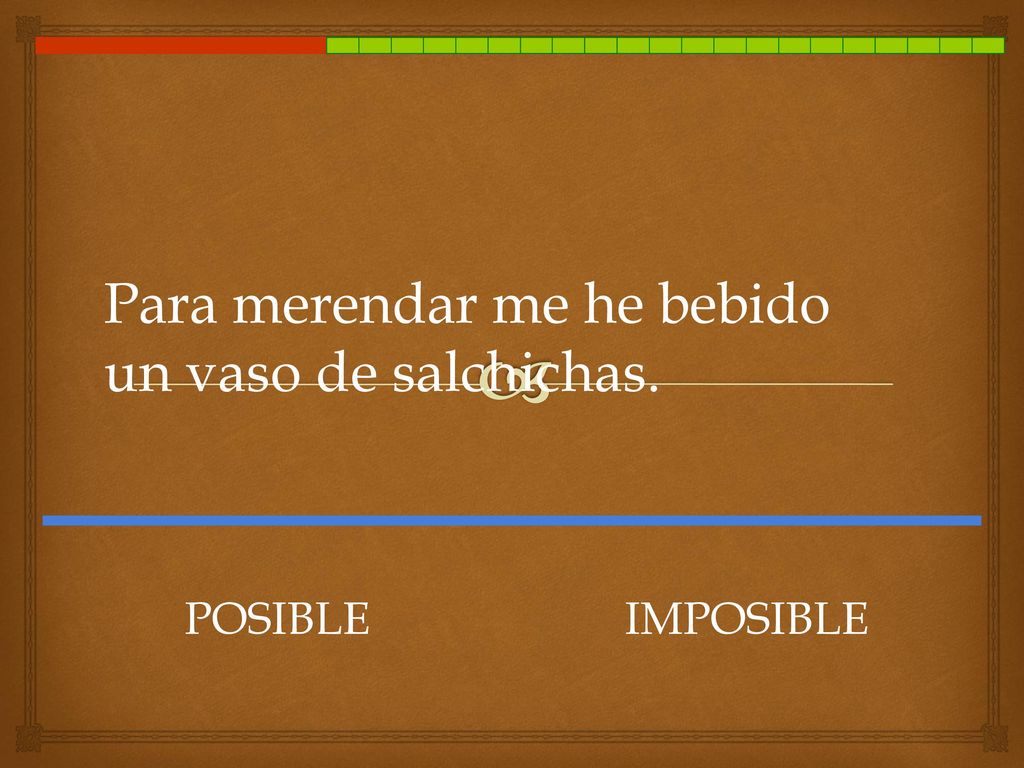 Para merendar me he bebido un vaso de salchichas.

POSIBLE

IMPOSIBLE